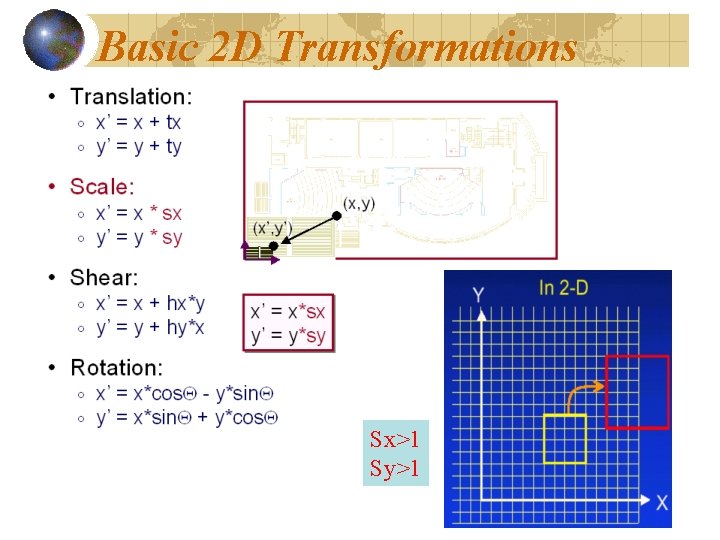 Basic 2D Transformations

• Translation:
◦ x' = x + tx
◦ y' = y + ty

• Scale:
◦ x' = x * sx
◦ y' = y * sy

• Shear:
◦ x' = x + hx*y
◦ y' = y + hy*x

• Rotation:
◦ x' = x*cosΘ - y*sinΘ
◦ y' = x*sinΘ + y*cosΘ

(x,y)
(x',y')

x' = x*sx
y' = y*sy

Sx>1
Sy>1

In 2-D
Y
X